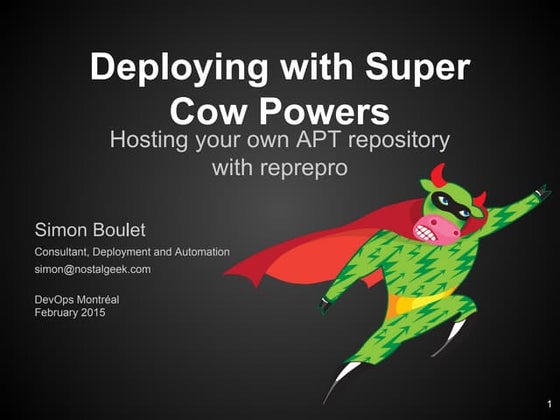 Deploying with Super Cow Powers

Hosting your own APT repository with reprepro

Simon Boulet

Consultant, Deployment and Automation

simon@nostalgeek.com

DevOps Montréal
February 2015

1